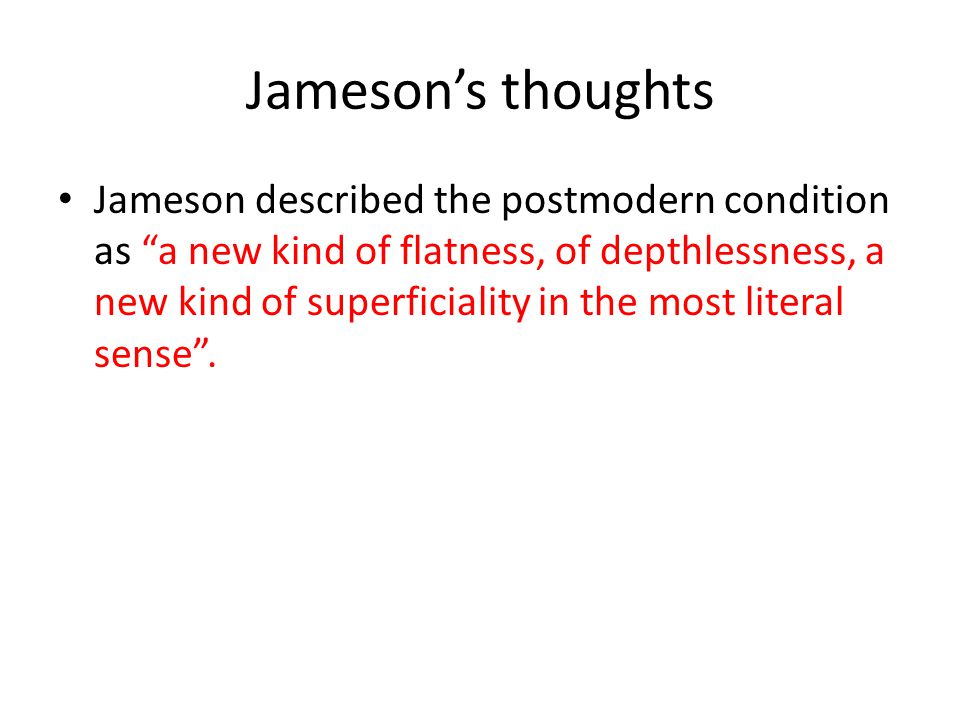 Jameson’s thoughts

• Jameson described the postmodern condition as “a new kind of flatness, of depthlessness, a new kind of superficiality in the most literal sense”.